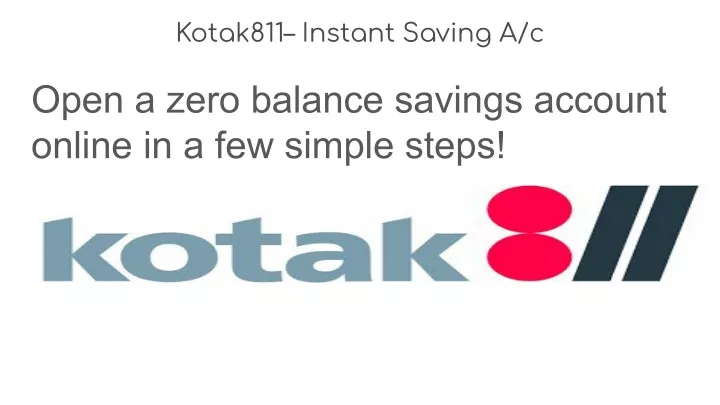 Kotak811– Instant Saving A/c

Open a zero balance savings account online in a few simple steps!

kotak811